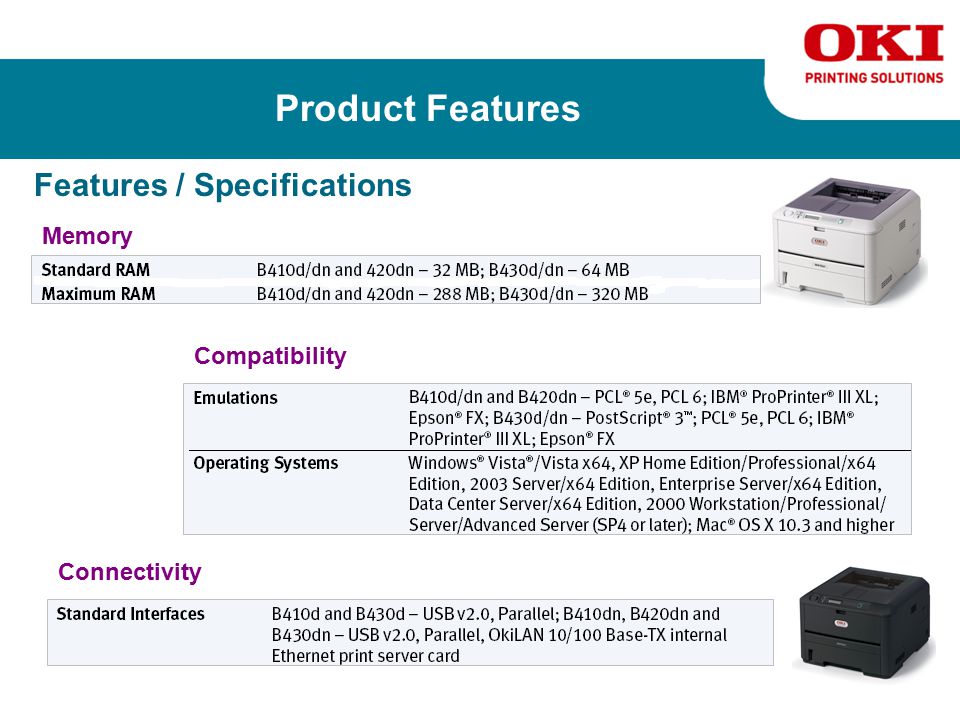 OKI
PRINTING SOLUTIONS

Product Features

Features / Specifications

Memory

| Standard RAM | B410d/dn and 420dn – 32 MB; B430d/dn – 64 MB |
|---|---|
| Maximum RAM | B410d/dn and 420dn – 288 MB; B430d/dn – 320 MB |

Compatibility

| Emulations | B410d/dn and B420dn – PCL® 5e, PCL 6; IBM® ProPrinter® III XL; Epson® FX; B430d/dn – PostScript® 3™; PCL® 5e, PCL 6; IBM® ProPrinter® III XL; Epson® FX |
|---|---|
| Operating Systems | Windows® Vista®/Vista x64, XP Home Edition/Professional/x64 Edition, 2003 Server/x64 Edition, Enterprise Server/x64 Edition, Data Center Server/x64 Edition, 2000 Workstation/Professional/Server/Advanced Server (SP4 or later); Mac® OS X 10.3 and higher |

Connectivity

| Standard Interfaces | B410d and B430d – USB v2.0, Parallel; B410dn, B420dn and B430dn – USB v2.0, Parallel, OkiLAN 10/100 Base-TX internal Ethernet print server card |
|---|---|